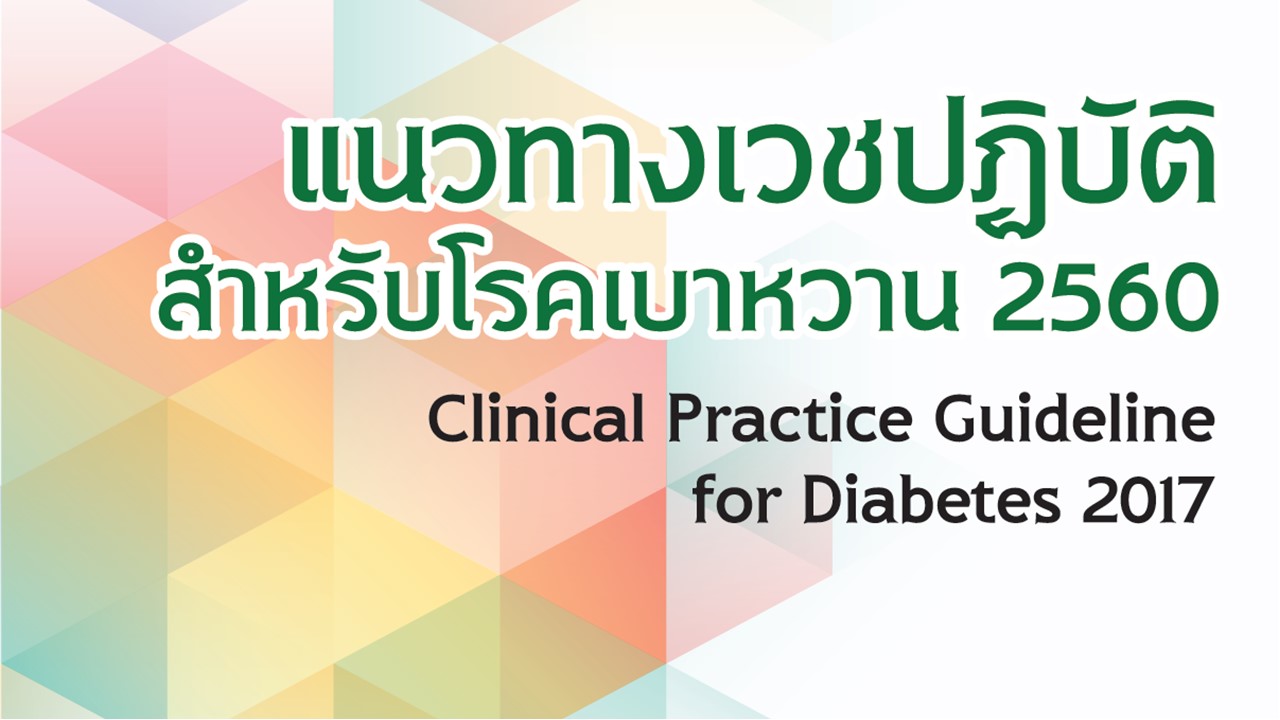 แนวทางเวชปฏิบัติ
สำหรับโรคเบาหวาน 2560

Clinical Practice Guideline
for Diabetes 2017